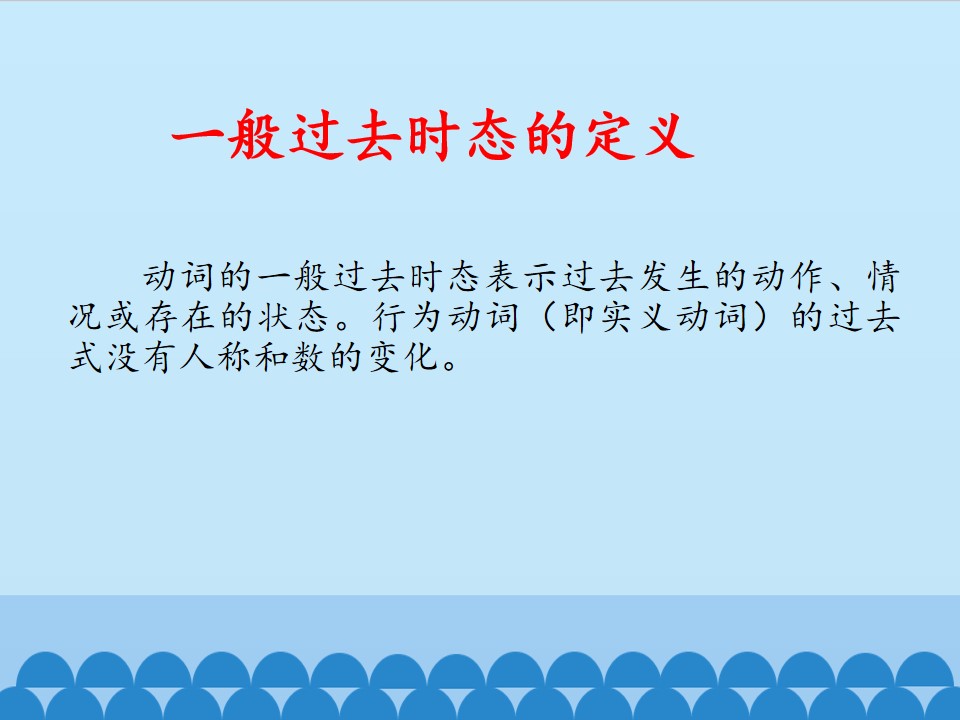 一般过去时态的定义

动词的一般过去时态表示过去发生的动作、情况或存在的状态。行为动词（即实义动词）的过去式没有人称和数的变化。